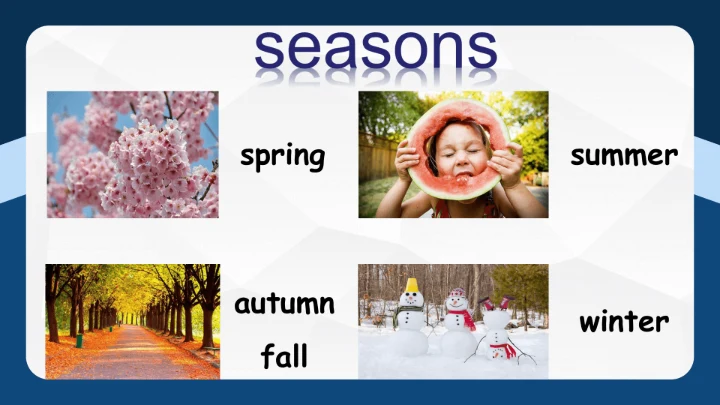 seasons

spring

summer

autumn

fall

winter